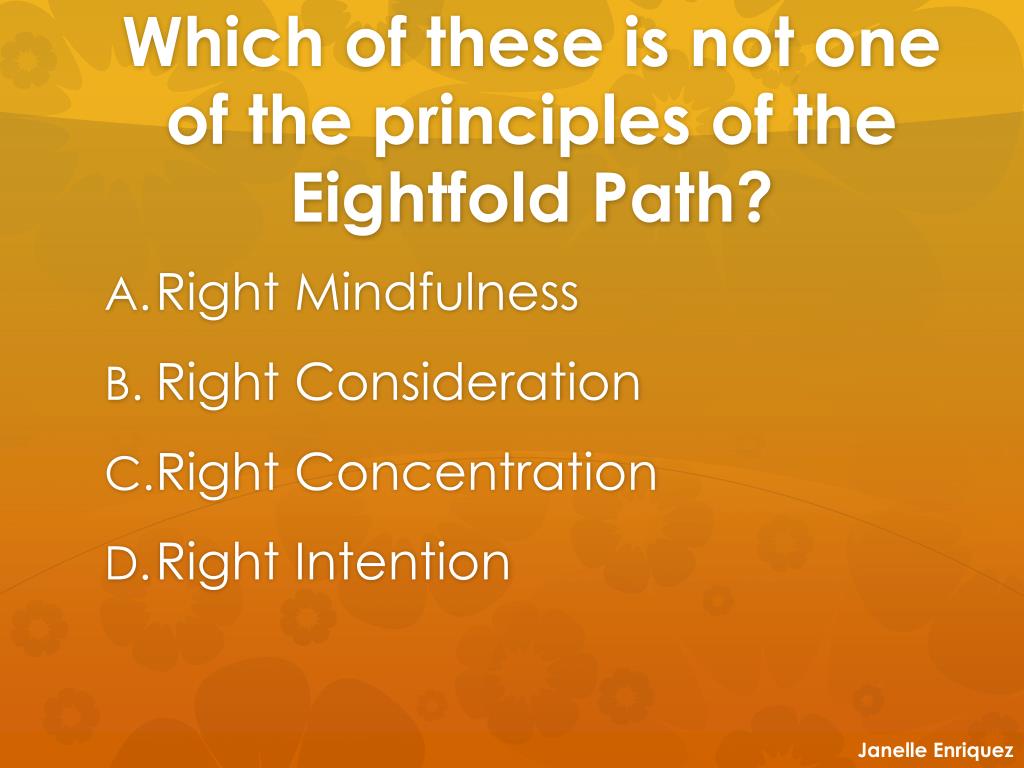 Which of these is not one of the principles of the Eightfold Path?

A. Right Mindfulness
B. Right Consideration
C. Right Concentration
D. Right Intention

Janelle Enriquez